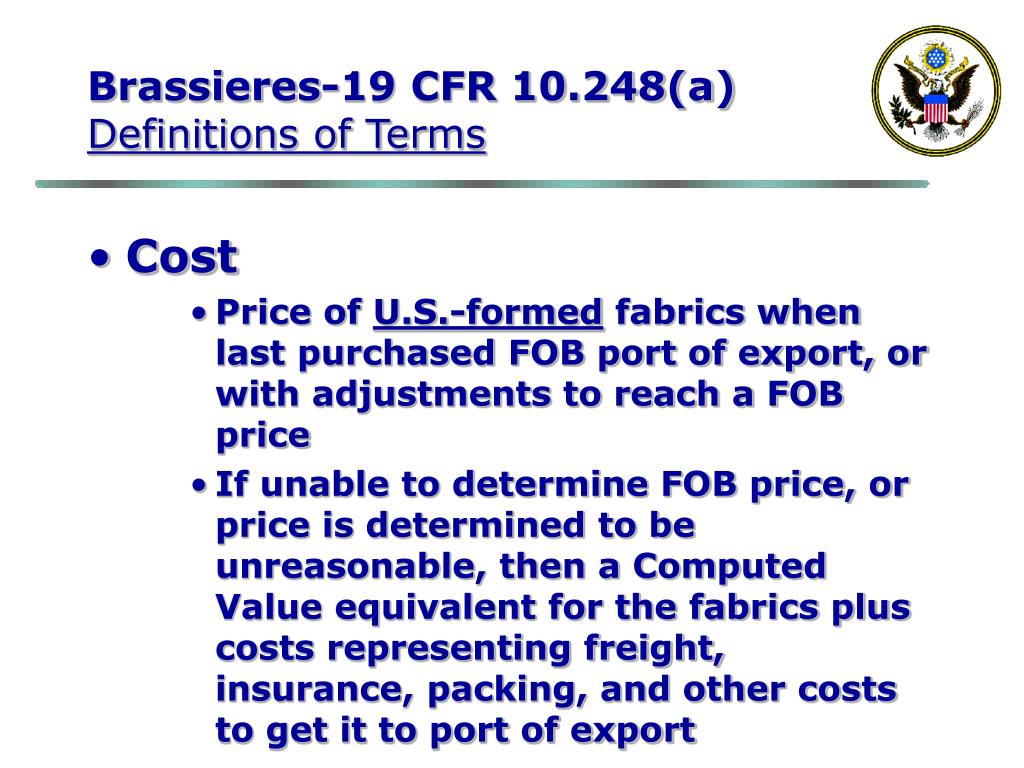 Brassieres-19 CFR 10.248(a)
Definitions of Terms

• Cost
  • Price of U.S.-formed fabrics when last purchased FOB port of export, or with adjustments to reach a FOB price
  • If unable to determine FOB price, or price is determined to be unreasonable, then a Computed Value equivalent for the fabrics plus costs representing freight, insurance, packing, and other costs to get it to port of export